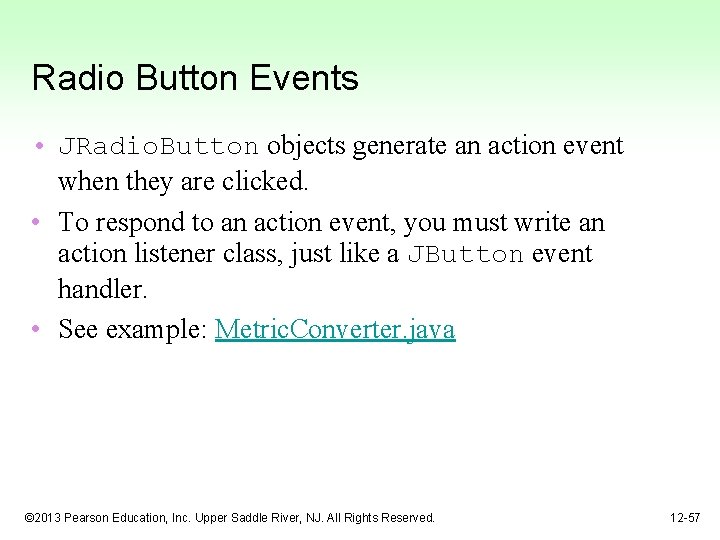 Radio Button Events

• JRadioButton objects generate an action event when they are clicked.

• To respond to an action event, you must write an action listener class, just like a JButton event handler.

• See example: MetricConverter.java

©2013 Pearson Education, Inc. Upper Saddle River, NJ. All Rights Reserved.

12-57